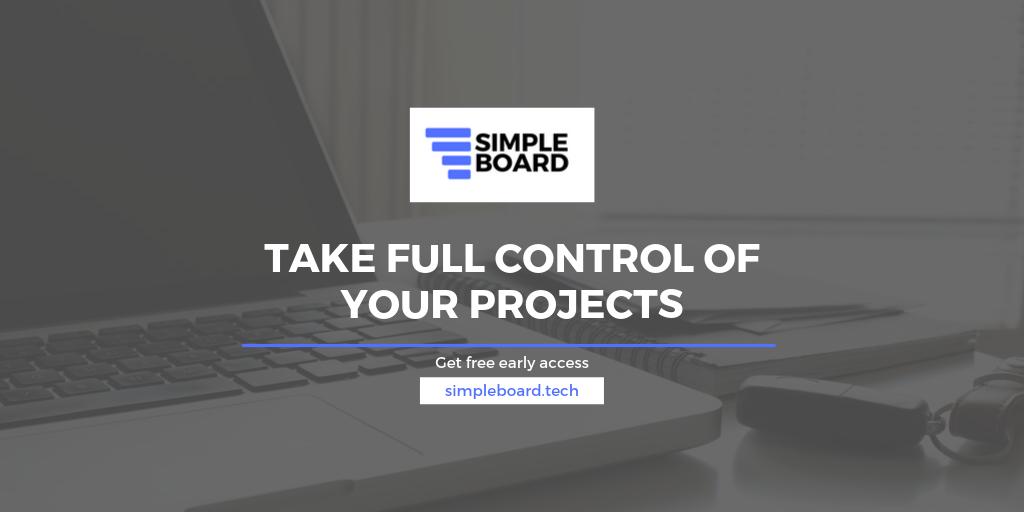 SIMPLE BOARD

TAKE FULL CONTROL OF YOUR PROJECTS

Get free early access

simpleboard.tech